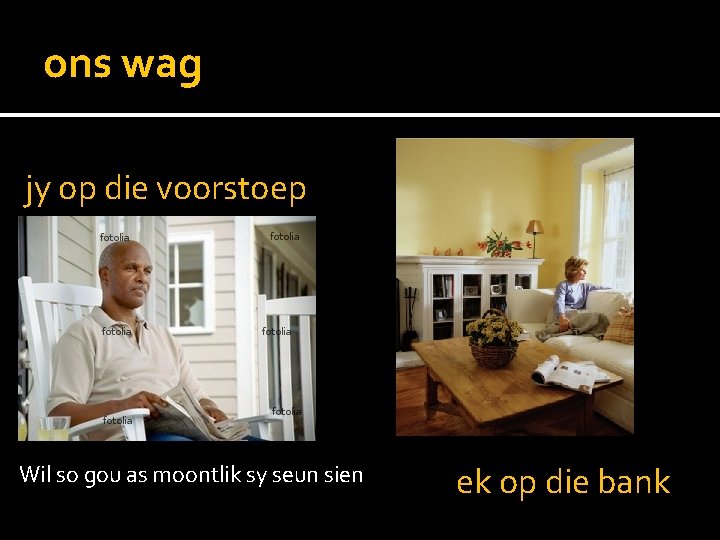 ons wag

jy op die voorstoep

fotolia fotolia
fotolia fotolia
fotolia fotolia

Wil so gou as moontlik sy seun sien

ek op die bank